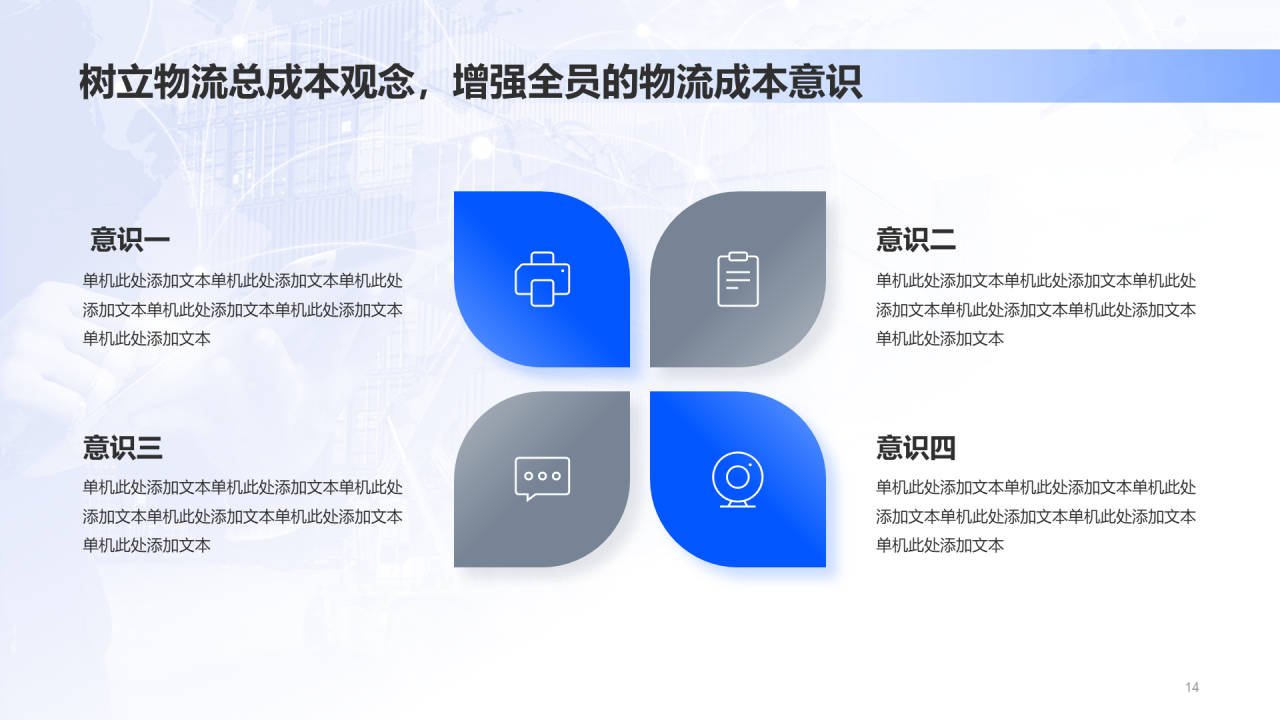 树立物流总成本观念，增强全员的物流成本意识

意识一

单机此处添加文本单机此处添加文本单机此处添加文本单机此处添加文本单机此处添加文本单机此处添加文本

意识二

单机此处添加文本单机此处添加文本单机此处添加文本单机此处添加文本单机此处添加文本单机此处添加文本

意识三

单机此处添加文本单机此处添加文本单机此处添加文本单机此处添加文本单机此处添加文本单机此处添加文本

意识四

单机此处添加文本单机此处添加文本单机此处添加文本单机此处添加文本单机此处添加文本单机此处添加文本

14